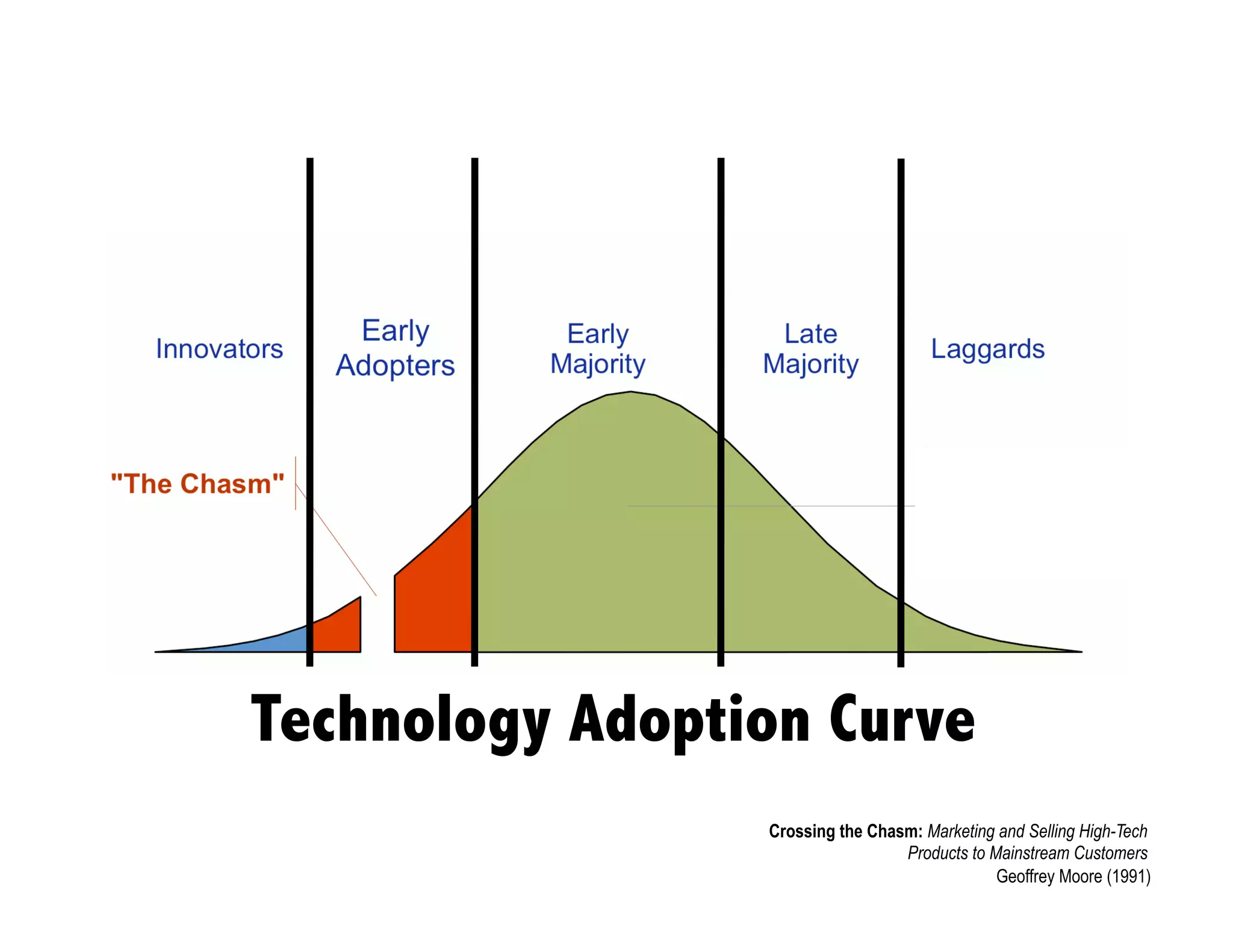 Innovators

Early Adopters

Early Majority

Late Majority

Laggards

"The Chasm"

Technology Adoption Curve

Crossing the Chasm: Marketing and Selling High-Tech Products to Mainstream Customers
Geoffrey Moore (1991)